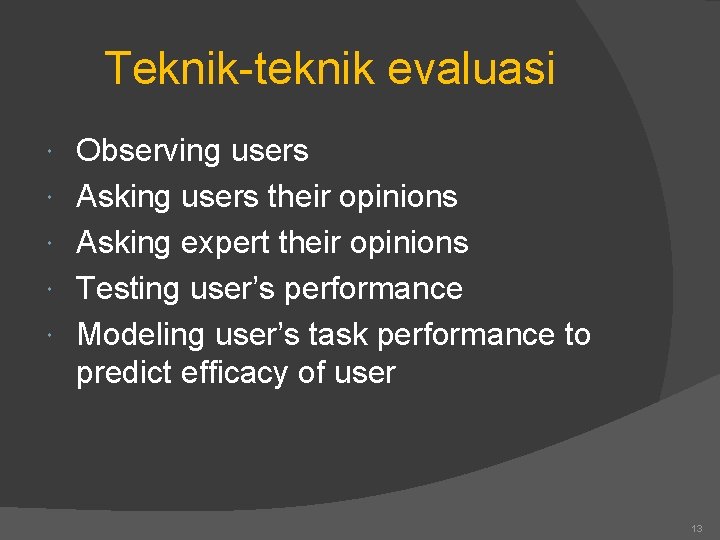 Teknik-teknik evaluasi

- Observing users
- Asking users their opinions
- Asking expert their opinions
- Testing user’s performance
- Modeling user’s task performance to predict efficacy of user

13